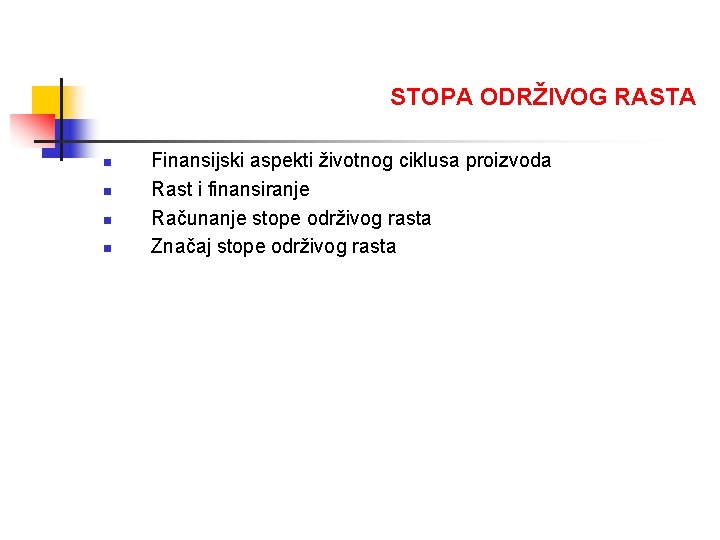 STOPA ODRŽIVOG RASTA

- Finansijski aspekti životnog ciklusa proizvoda
- Rast i finansiranje
- Računanje stope održivog rasta
- Značaj stope održivog rasta